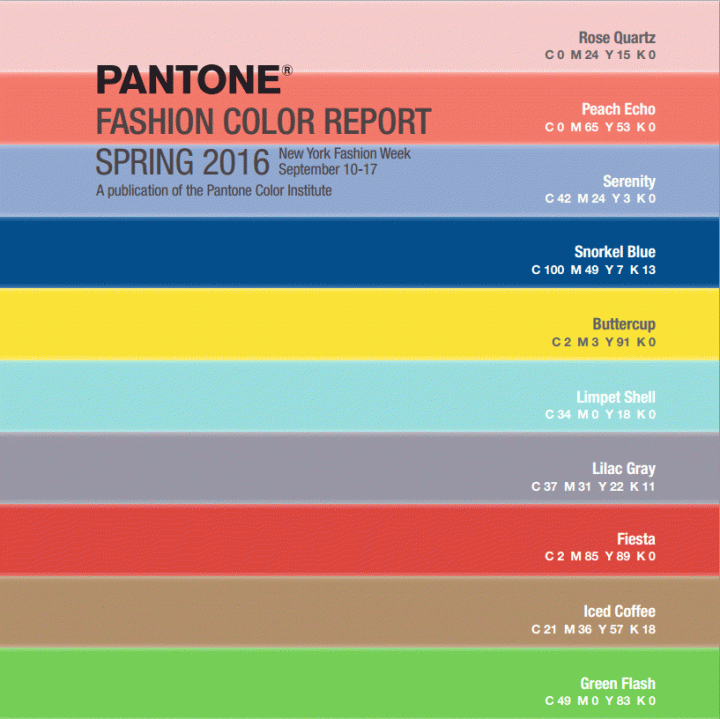 PANTONE®
FASHION COLOR REPORT
SPRING 2016 New York Fashion Week September 10-17
A publication of the Pantone Color Institute

Rose Quartz
C 0 M 24 Y 15 K 0

Peach Echo
C 0 M 65 Y 53 K 0

Serenity
C 42 M 24 Y 3 K 0

Snorkel Blue
C 100 M 49 Y 7 K 13

Buttercup
C 2 M 3 Y 91 K 0

Limpet Shell
C 34 M 0 Y 18 K 0

Lilac Gray
C 37 M 31 Y 22 K 11

Fiesta
C 2 M 85 Y 89 K 0

Iced Coffee
C 21 M 36 Y 57 K 18

Green Flash
C 49 M 0 Y 83 K 0